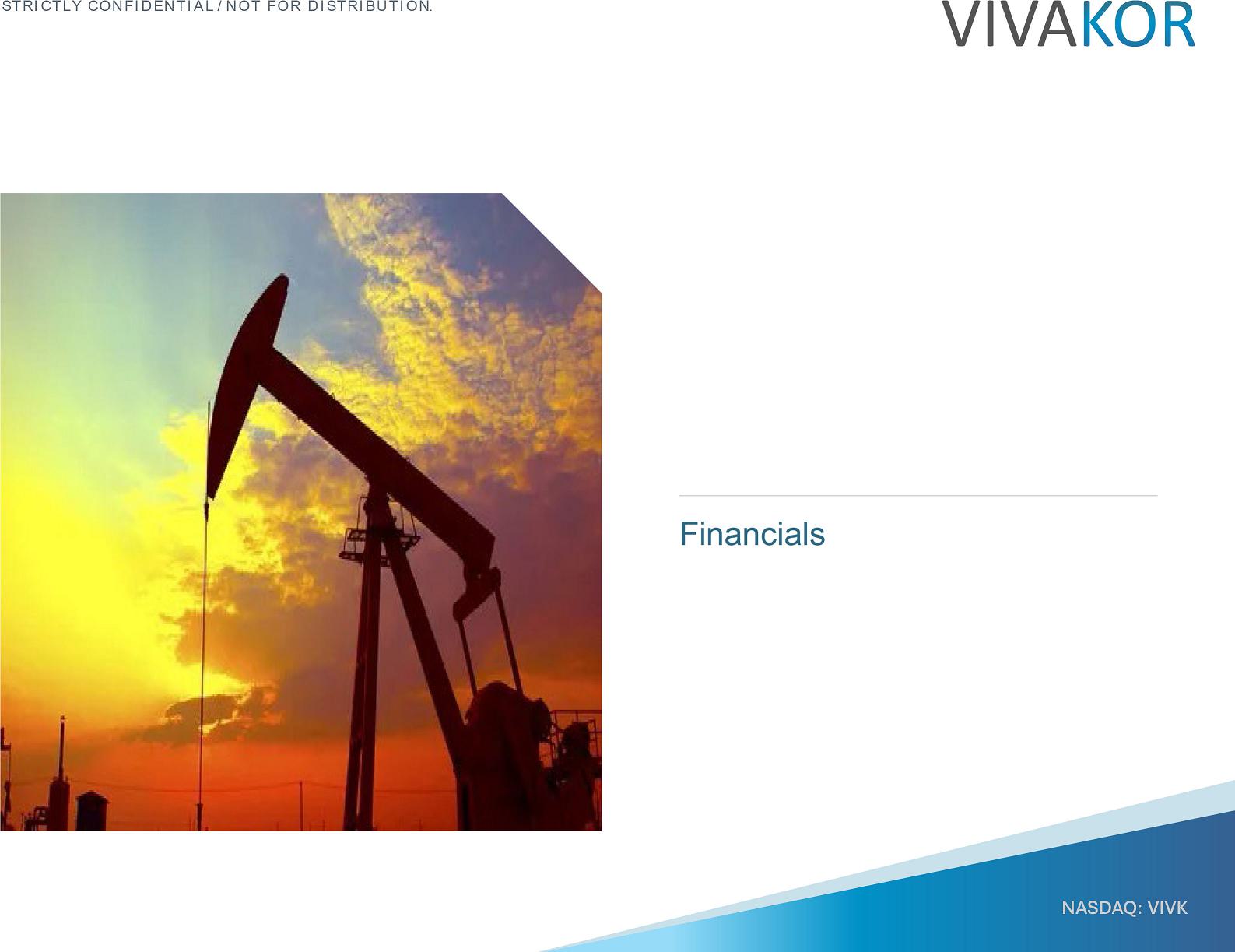 STRICTLY CONFIDENTIAL / NOT FOR DISTRIBUTION.

VIVAKOR

Financials

NASDAQ: VIVK